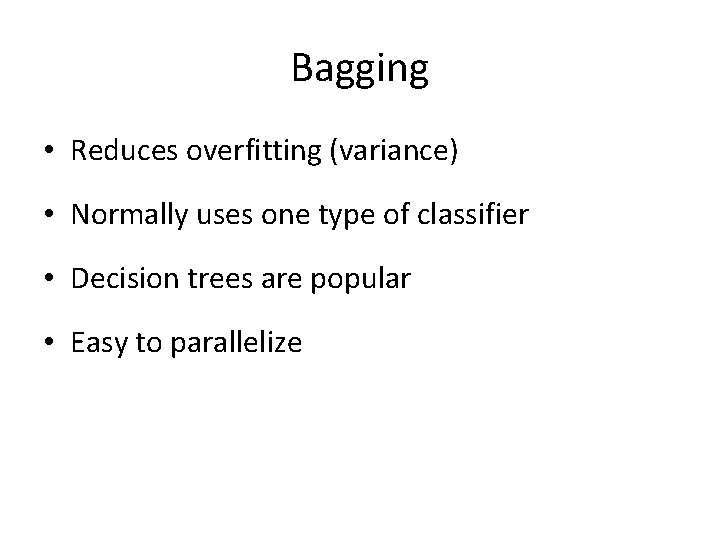 Bagging

• Reduces overfitting (variance)

• Normally uses one type of classifier

• Decision trees are popular

• Easy to parallelize